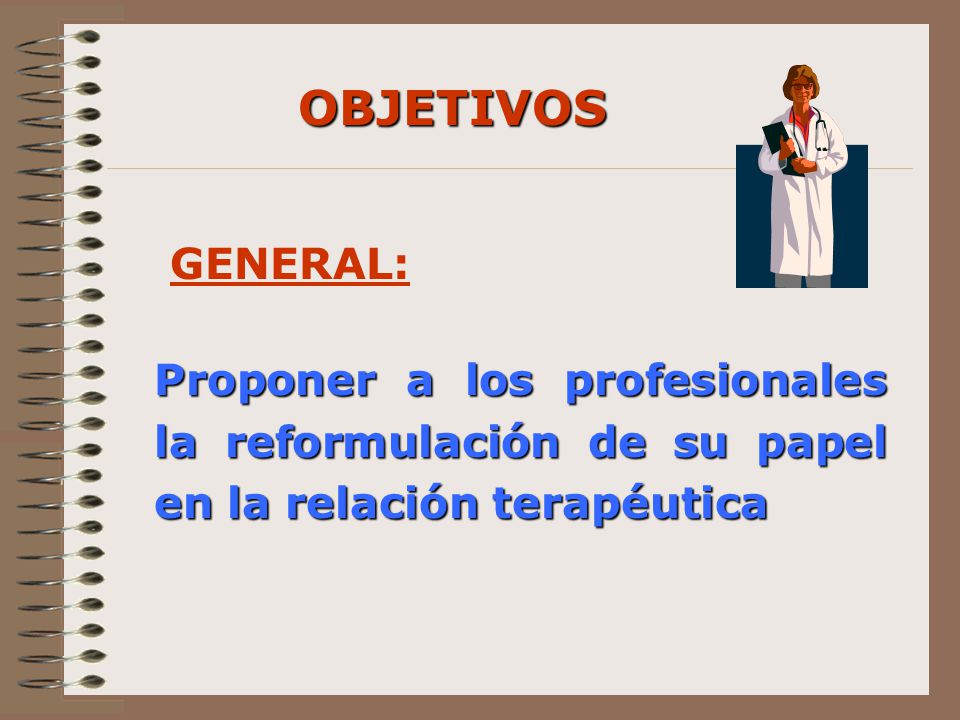 OBJETIVOS

GENERAL:

Proponer a los profesionales la reformulación de su papel en la relación terapéutica